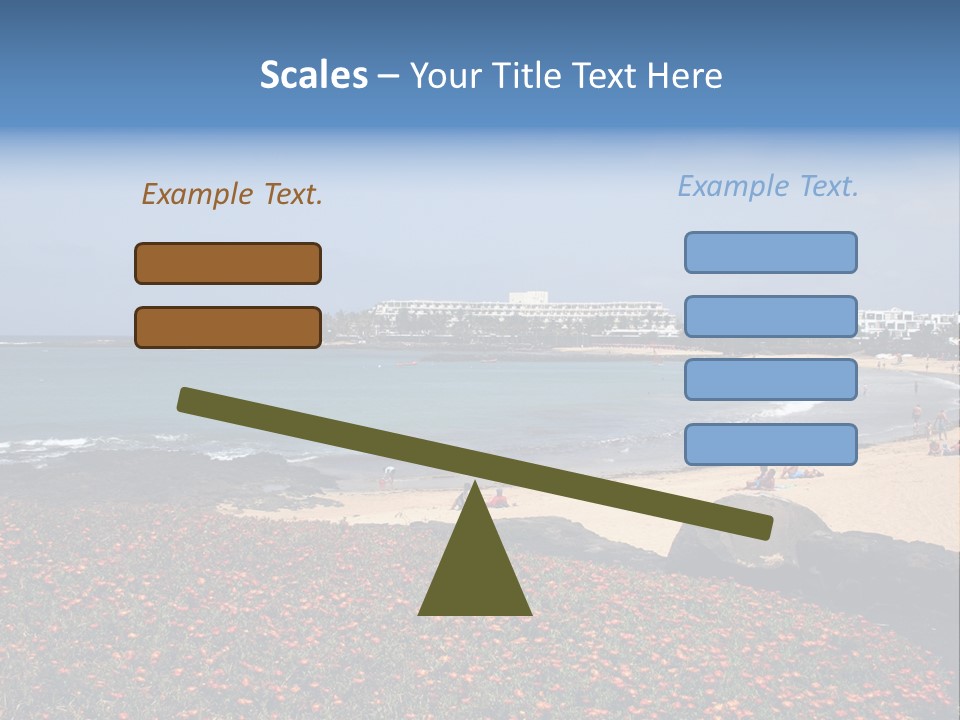 Scales – Your Title Text Here

Example Text.

Example Text.